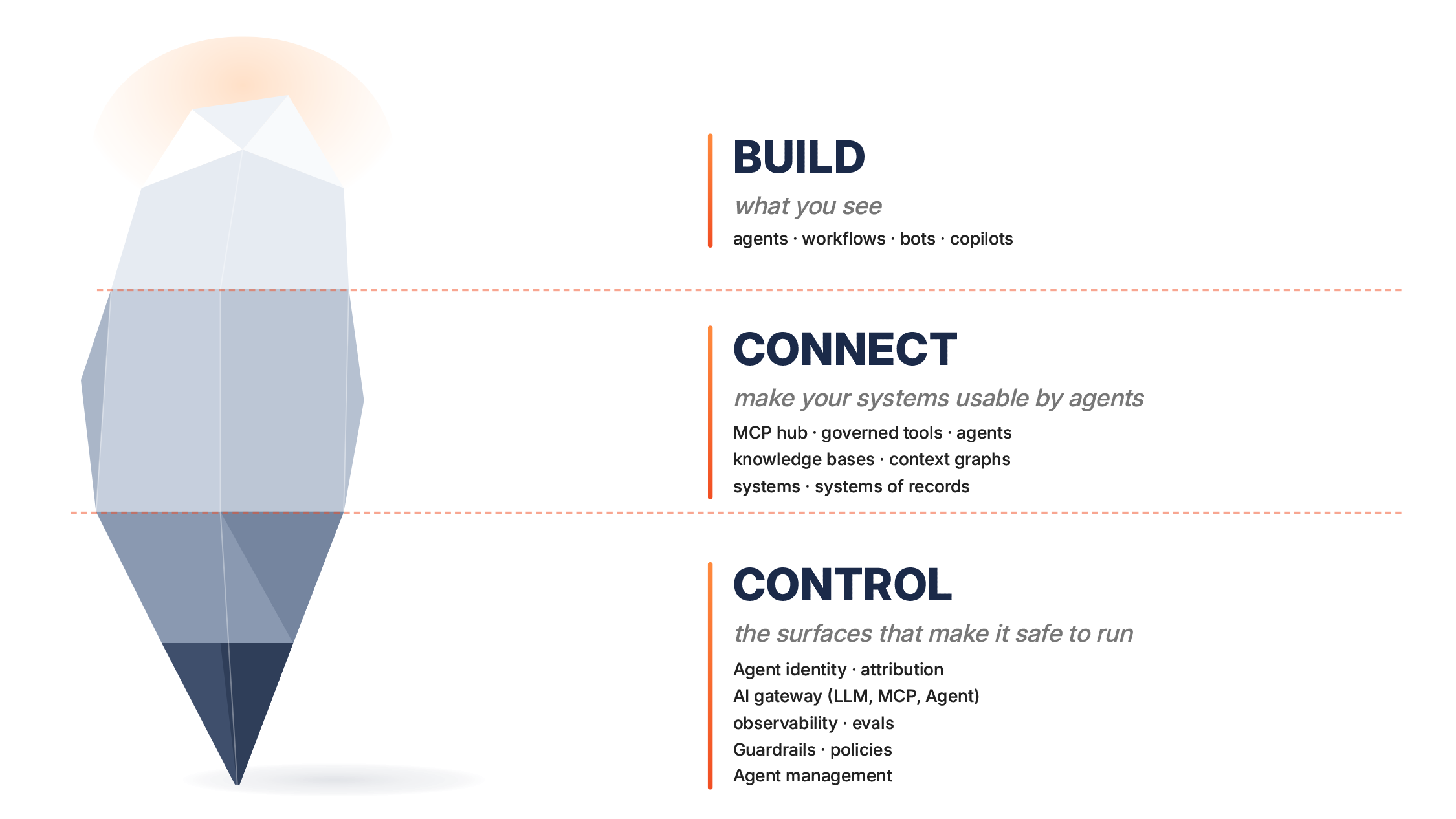 BUILD

what you see

agents · workflows · bots · copilots

CONNECT

make your systems usable by agents

MCP hub · governed tools · agents
knowledge bases · context graphs
systems · systems of records

CONTROL

the surfaces that make it safe to run

Agent identity · attribution
AI gateway (LLM, MCP, Agent)
observability · evals
Guardrails · policies
Agent management